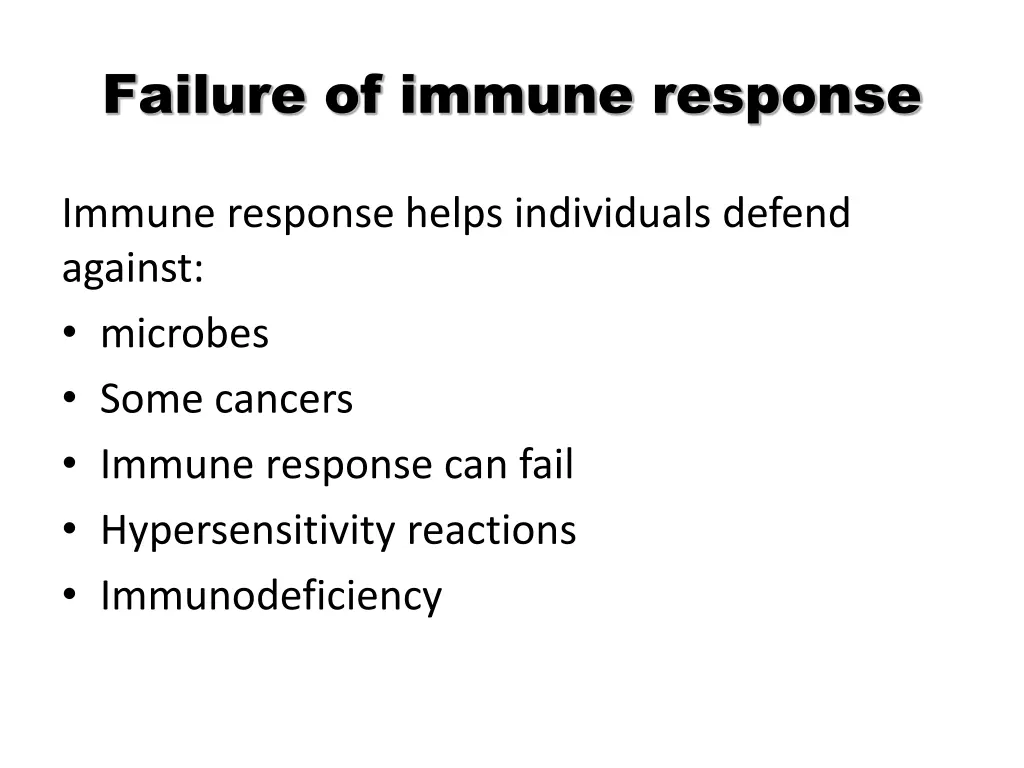 Failure of immune response

Immune response helps individuals defend against:

• microbes
• Some cancers
• Immune response can fail
• Hypersensitivity reactions
• Immunodeficiency